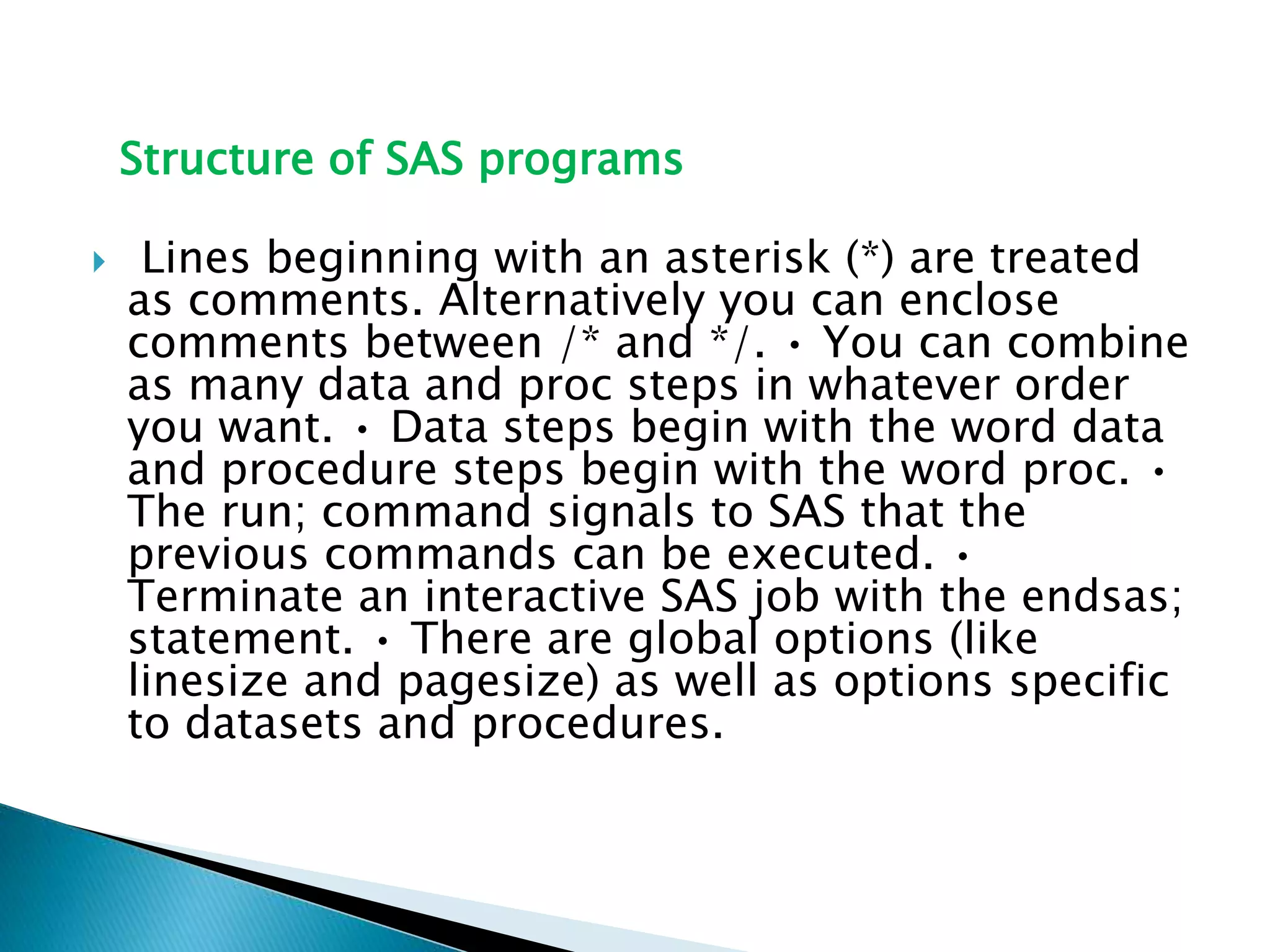 Structure of SAS programs

Lines beginning with an asterisk (*) are treated as comments. Alternatively you can enclose comments between /* and */. • You can combine as many data and proc steps in whatever order you want. • Data steps begin with the word data and procedure steps begin with the word proc. • The run; command signals to SAS that the previous commands can be executed. • Terminate an interactive SAS job with the endsas; statement. • There are global options (like linesize and pagesize) as well as options specific to datasets and procedures.